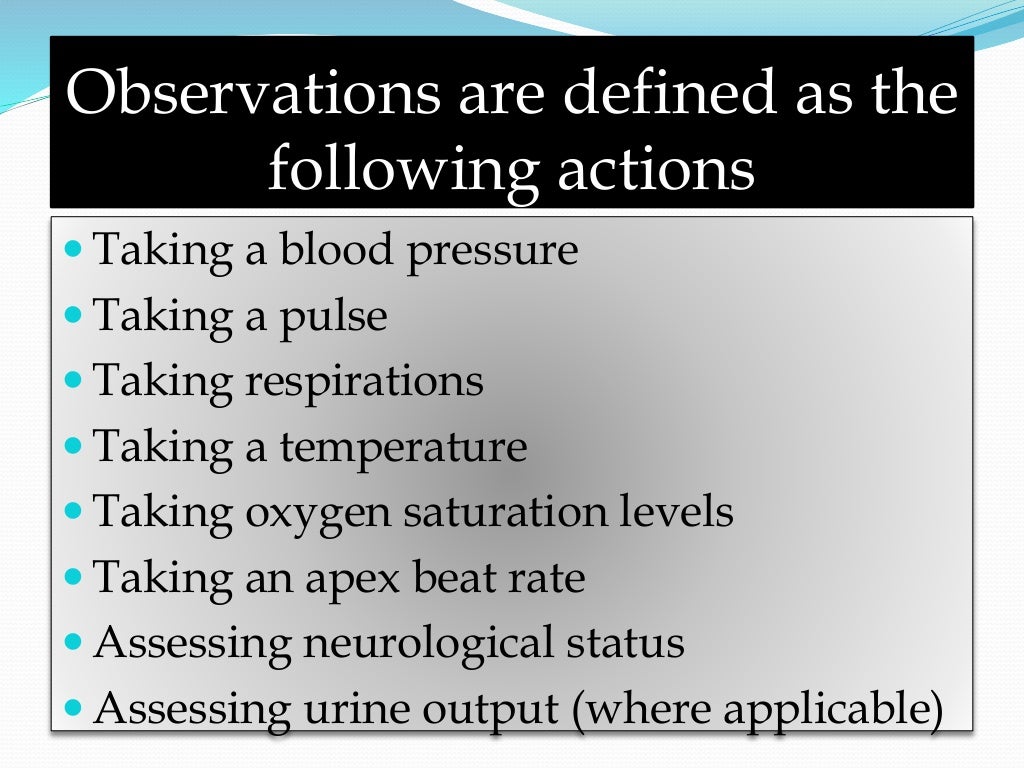 Observations are defined as the following actions

- Taking a blood pressure
- Taking a pulse
- Taking respirations
- Taking a temperature
- Taking oxygen saturation levels
- Taking an apex beat rate
- Assessing neurological status
- Assessing urine output (where applicable)